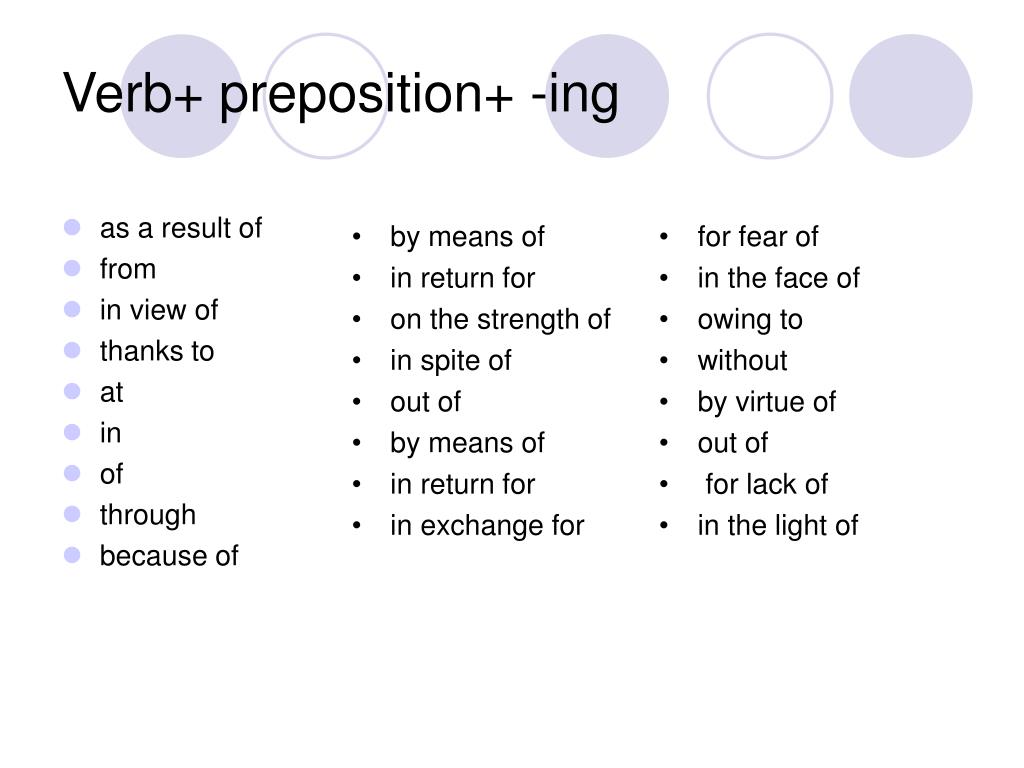 Verb+ preposition+ -ing

- as a result of
- from
- in view of
- thanks to
- at
- in
- of
- through
- because of

- by means of
- in return for
- on the strength of
- in spite of
- out of
- by means of
- in return for
- in exchange for

- for fear of
- in the face of
- owing to
- without
- by virtue of
- out of
- for lack of
- in the light of